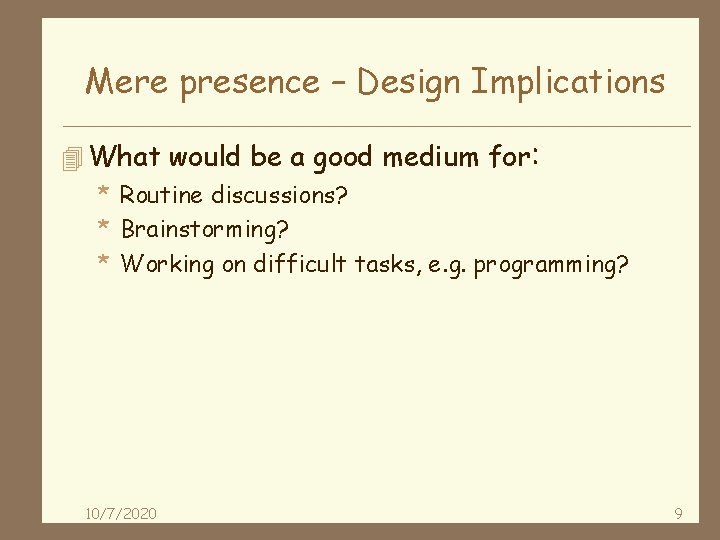 Mere presence – Design Implications

What would be a good medium for:

* Routine discussions?
* Brainstorming?
* Working on difficult tasks, e.g. programming?

10/7/2020

9